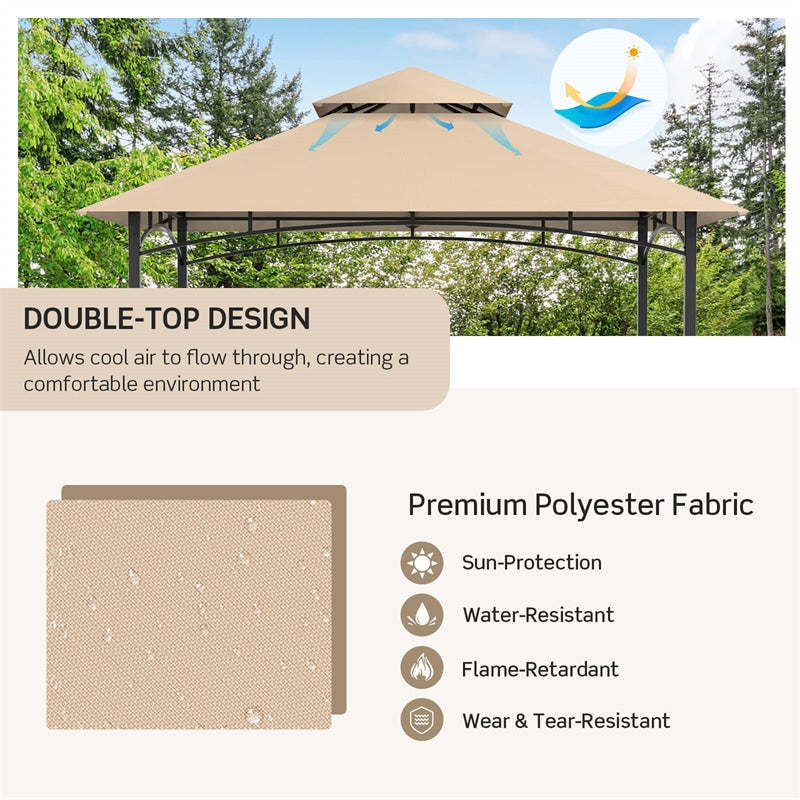 DOUBLE-TOP DESIGN

Allows cool air to flow through, creating a comfortable environment

Premium Polyester Fabric

Sun-Protection

Water-Resistant

Flame-Retardant

Wear & Tear-Resistant